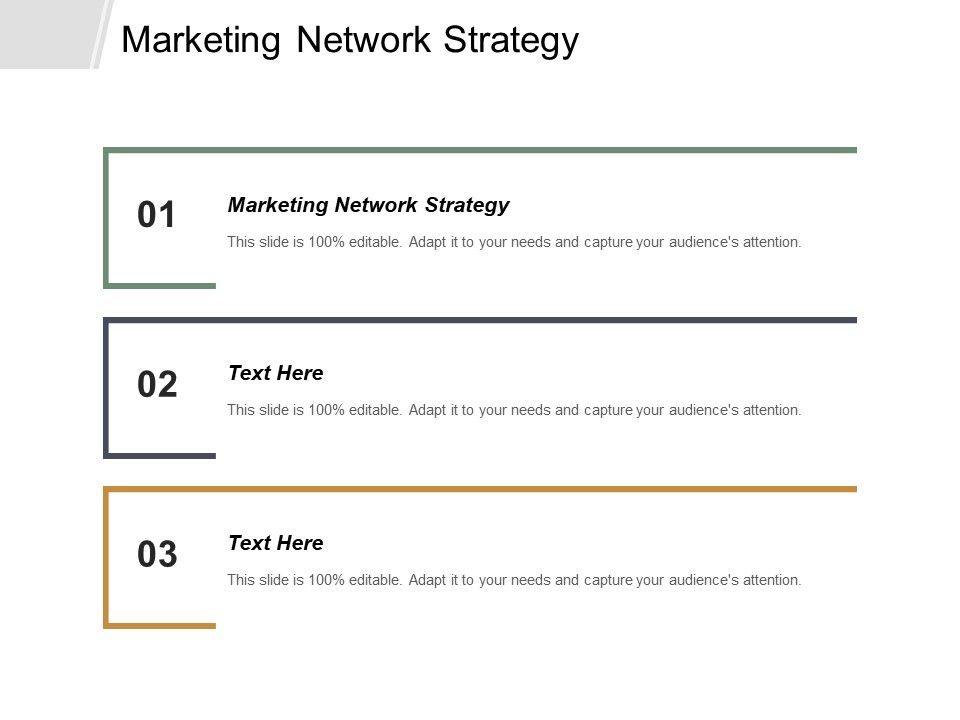 Marketing Network Strategy

01

Marketing Network Strategy

This slide is 100% editable. Adapt it to your needs and capture your audience's attention.

02

Text Here

This slide is 100% editable. Adapt it to your needs and capture your audience's attention.

03

Text Here

This slide is 100% editable. Adapt it to your needs and capture your audience's attention.